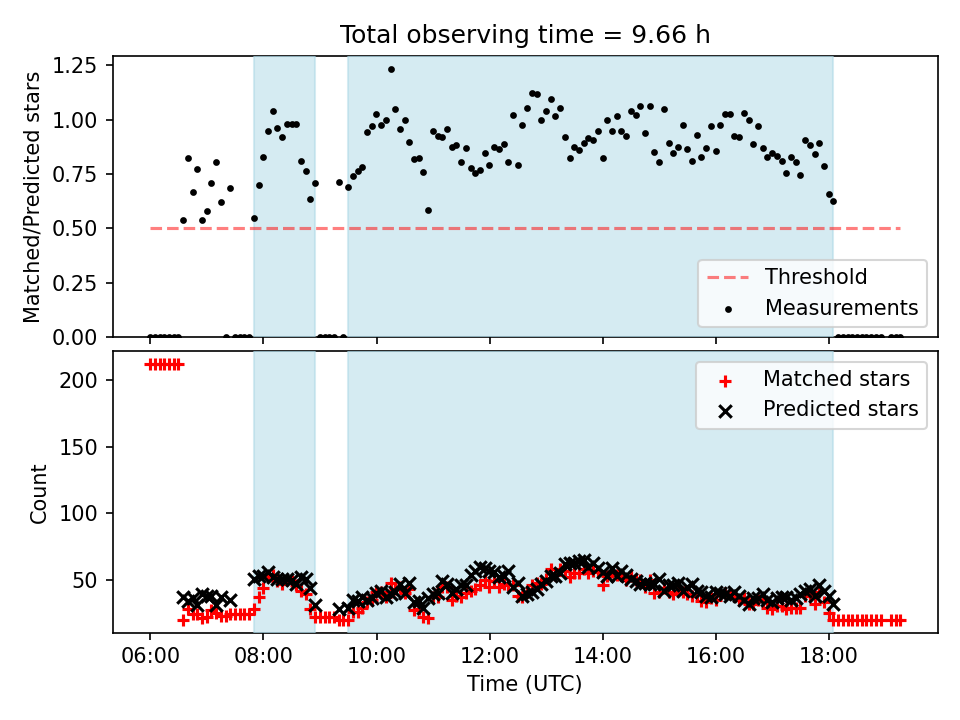 Total observing time = 9.66 h

Matched/Predicted stars

1.25
1.00
0.75
0.50
0.25
0.00

Threshold
Measurements

Count

200
150
100
50

Matched stars
Predicted stars

06:00
08:00
10:00
12:00
14:00
16:00
18:00

Time (UTC)